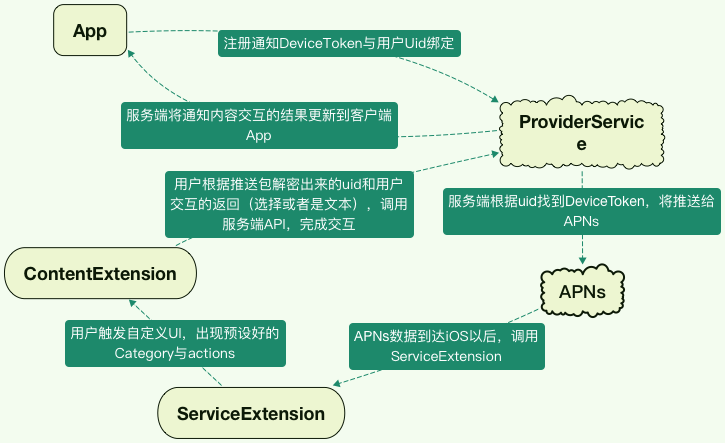 App

注册通知DeviceToken与用户Uid绑定

服务端将通知内容交互的结果更新到客户端App

ProviderService

用户根据推送包解密出来的uid和用户交互的返回（选择或者是文本），调用服务端API，完成交互

服务端根据uid找到DeviceToken，将推送给APNs

ContentExtension

APNs

用户触发自定义UI，出现预设好的Category与actions

APNs数据到达iOS以后，调用ServiceExtension

ServiceExtension